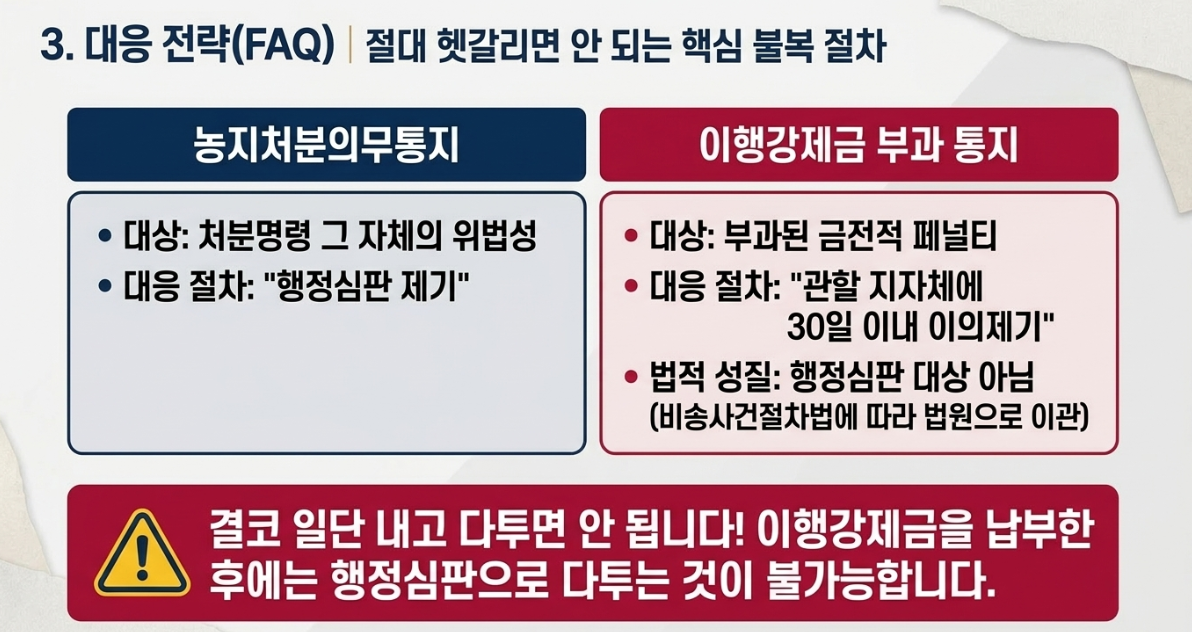 3. 대응 전략(FAQ) | 절대 헷갈리면 안 되는 핵심 불복 절차

농지처분의무통지

• 대상: 처분명령 그 자체의 위법성
• 대응 절차: "행정심판 제기"

이행강제금 부과 통지

• 대상: 부과된 금전적 페널티
• 대응 절차: "관할 지자체에 30일 이내 이의제기"
• 법적 성질: 행정심판 대상 아님 (비송사건절차법에 따라 법원으로 이관)

결코 일단 내고 다투면 안 됩니다! 이행강제금을 납부한 후에는 행정심판으로 다투는 것이 불가능합니다.